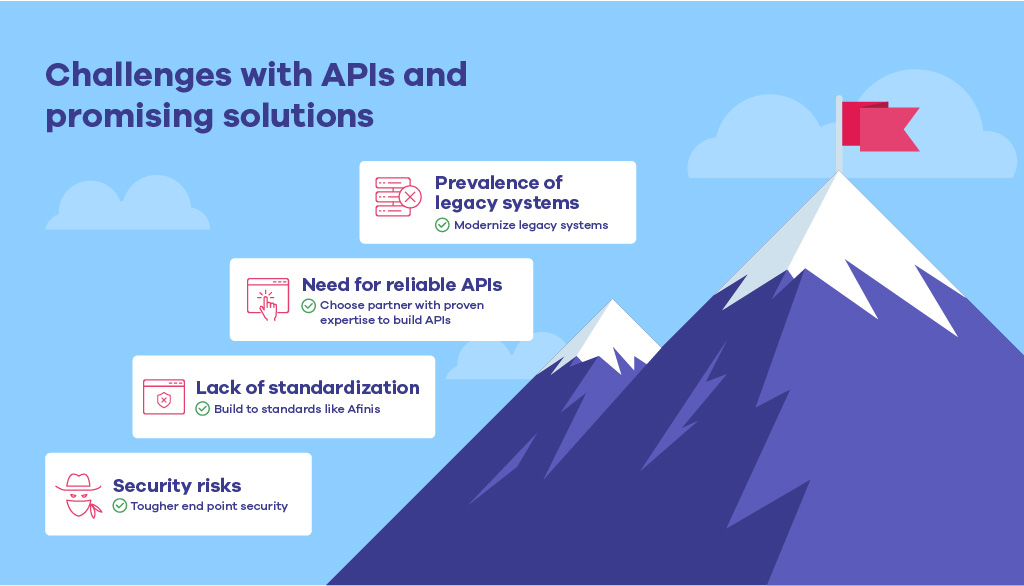 Challenges with APIs and promising solutions

Prevalence of legacy systems
Modernize legacy systems

Need for reliable APIs
Choose partner with proven expertise to build APIs

Lack of standardization
Build to standards like Afinis

Security risks
Tougher end point security